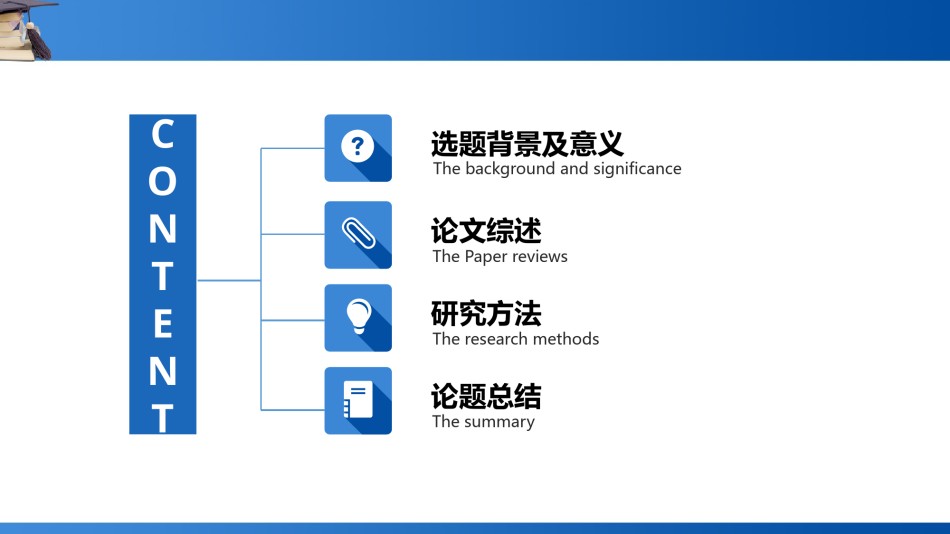 CONTENT

?

选题背景及意义
The background and significance

论文综述
The Paper reviews

研究方法
The research methods

论题总结
The summary